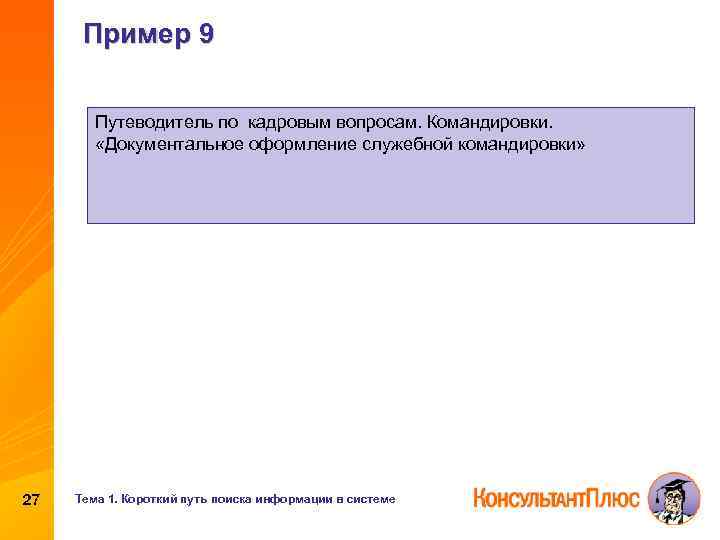 Пример 9

Путеводитель по кадровым вопросам. Командировки. «Документальное оформление служебной командировки»

27

Тема 1. Короткий путь поиска информации в системе

КонсультантПлюс